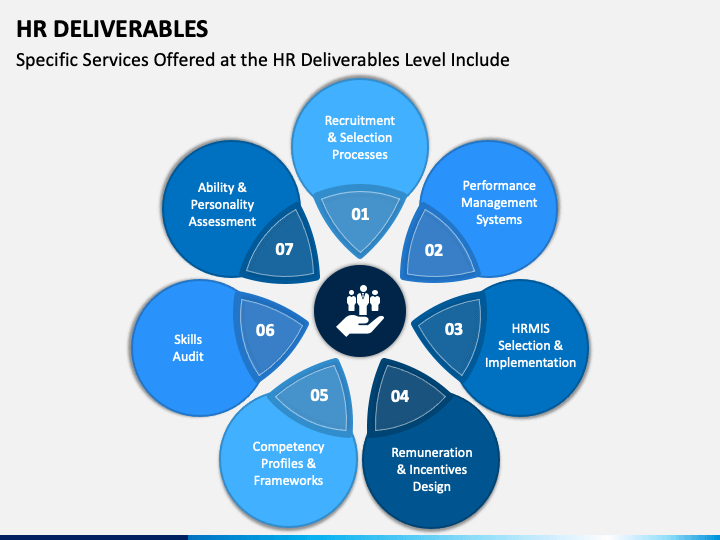 HR DELIVERABLES

Specific Services Offered at the HR Deliverables Level Include

Recruitment & Selection Processes

01

Performance Management Systems

02

HRMIS Selection & Implementation

03

Remuneration & Incentives Design

04

Competency Profiles & Frameworks

05

Skills Audit

06

Ability & Personality Assessment

07